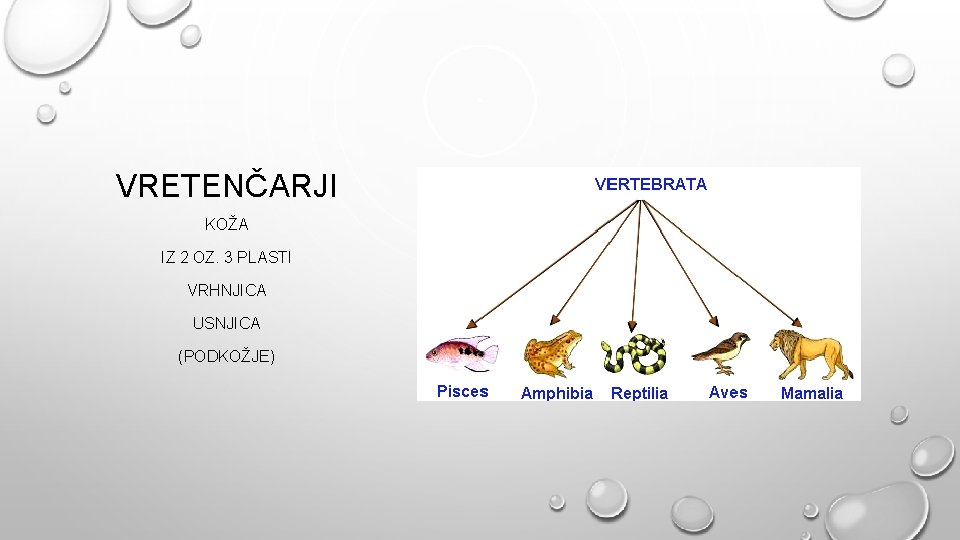 VRETENČARJI

KOŽA

IZ 2 OZ. 3 PLASTI

VRHNJICA

USNJICA

(PODKOŽJE)

VERTEBRATA

Pisces

Amphibia

Reptilia

Aves

Mamalia